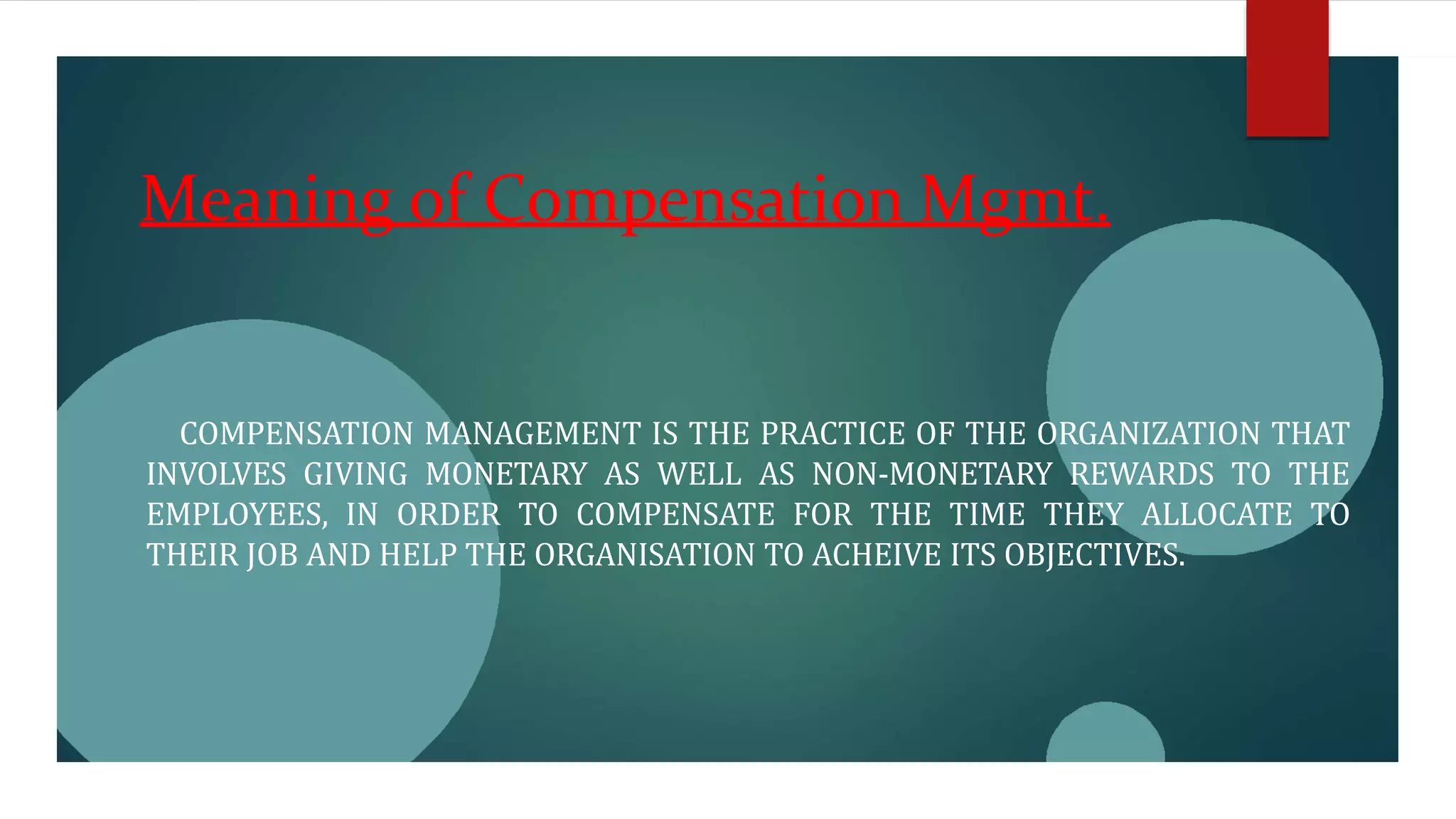 Meaning of Compensation Mgmt.

COMPENSATION MANAGEMENT IS THE PRACTICE OF THE ORGANIZATION THAT INVOLVES GIVING MONETARY AS WELL AS NON-MONETARY REWARDS TO THE EMPLOYEES, IN ORDER TO COMPENSATE FOR THE TIME THEY ALLOCATE TO THEIR JOB AND HELP THE ORGANISATION TO ACHEIVE ITS OBJECTIVES.